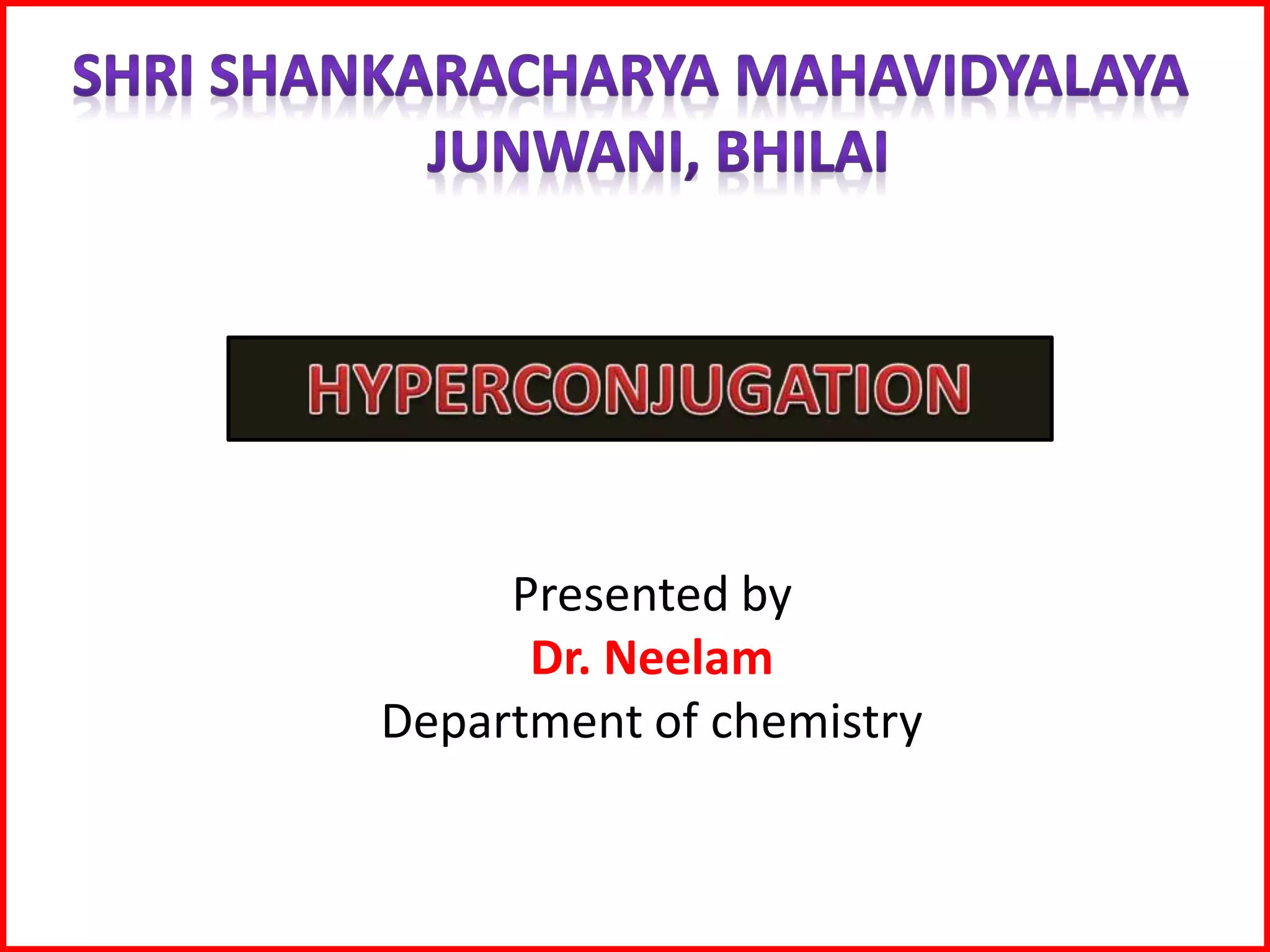 SHRI SHANKARACHARYA MAHAVIDYALAYA JUNWANI, BHILAI

HYPERCONJUGATION

Presented by
Dr. Neelam
Department of chemistry